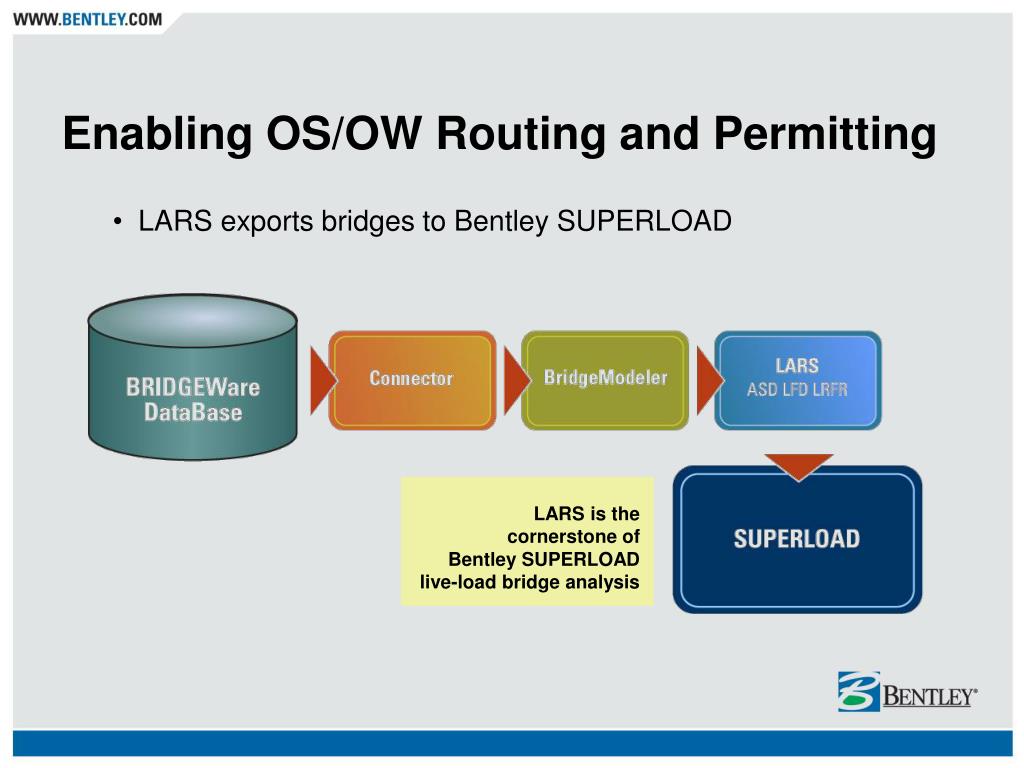 WWW.BENTLEY.COM

Enabling OS/OW Routing and Permitting

• LARS exports bridges to Bentley SUPERLOAD

BRIDGEWare DataBase

Connector

BridgeModeler

LARS
ASD LFD LRFR

LARS is the cornerstone of Bentley SUPERLOAD live-load bridge analysis

SUPERLOAD

BENTLEY®